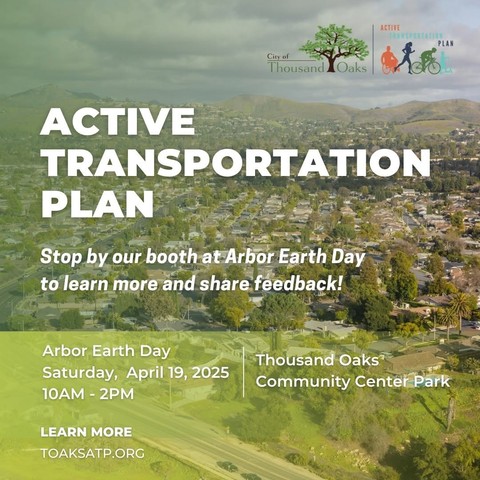 City of Thousand Oaks

ACTIVE TRANSPORTATION PLAN

ACTIVE TRANSPORTATION PLAN

Stop by our booth at Arbor Earth Day to learn more and share feedback!

Arbor Earth Day
Saturday, April 19, 2025
10AM - 2PM

Thousand Oaks
Community Center Park

LEARN MORE
TOAKSATP.ORG